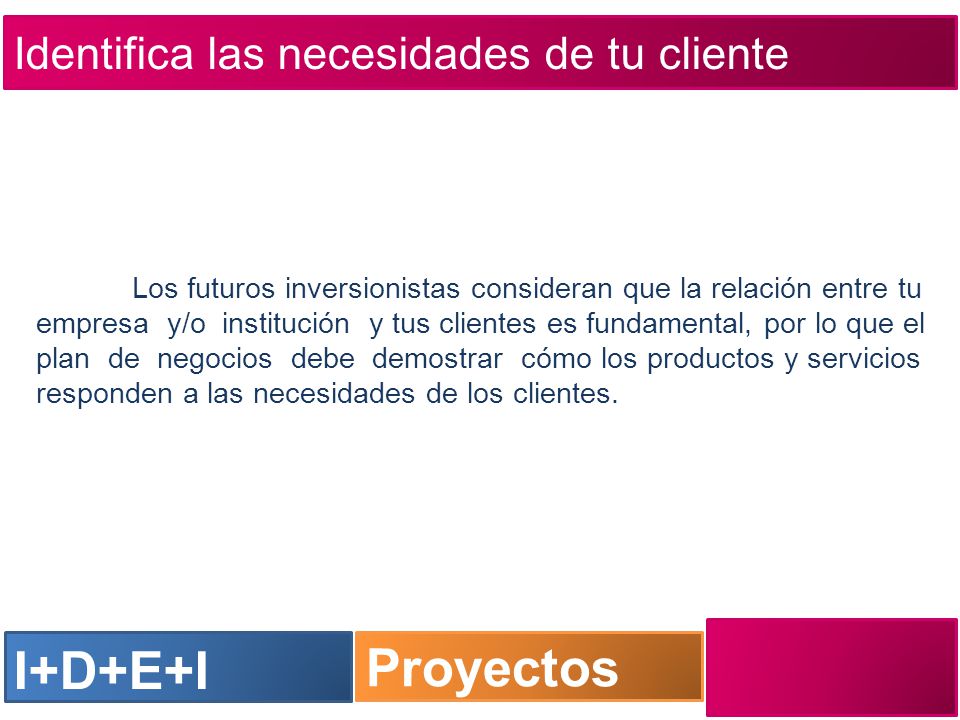 Identifica las necesidades de tu cliente

Los futuros inversionistas consideran que la relación entre tu empresa y/o institución y tus clientes es fundamental, por lo que el plan de negocios debe demostrar cómo los productos y servicios responden a las necesidades de los clientes.

I+D+E+I

Proyectos